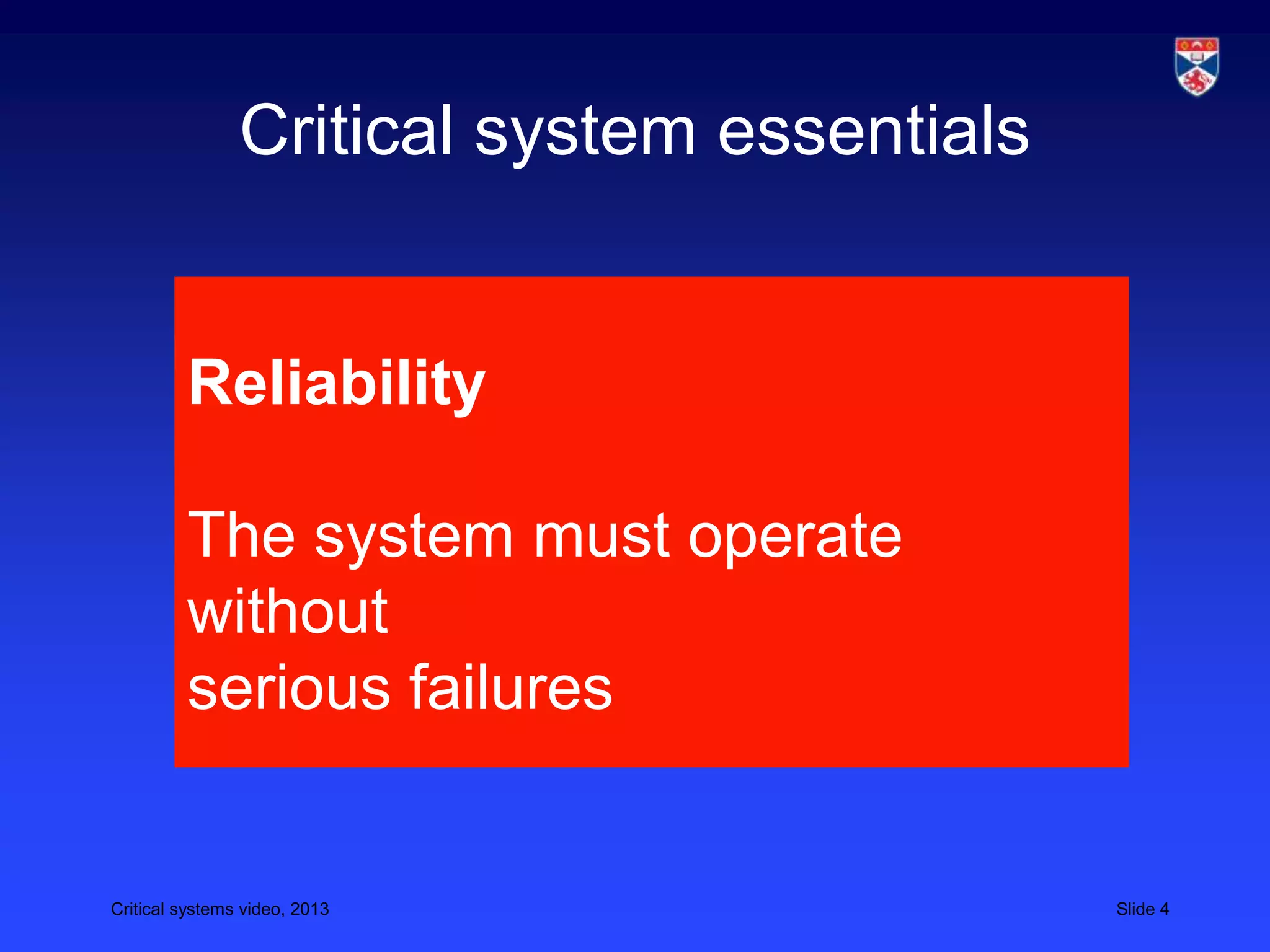 Critical system essentials

Reliability

The system must operate without serious failures

Critical systems video, 2013

Slide 4